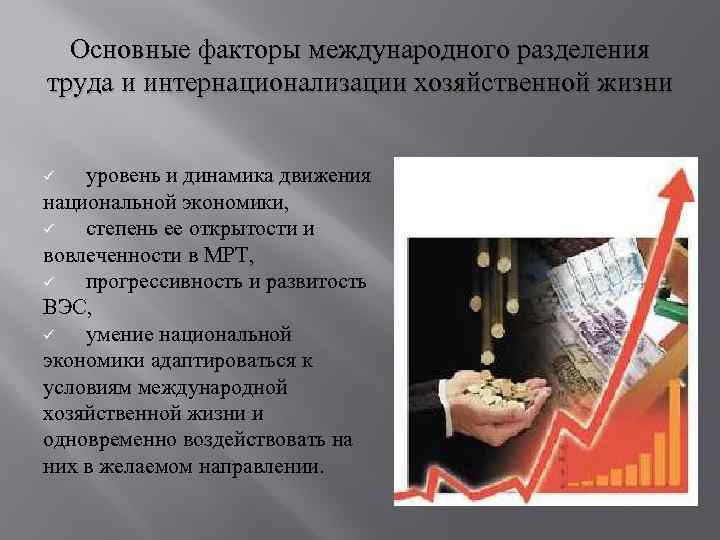 Основные факторы международного разделения труда и интернационализации хозяйственной жизни

✓ уровень и динамика движения национальной экономики,
✓ степень ее открытости и вовлеченности в МРТ,
✓ прогрессивность и развитость ВЭС,
✓ умение национальной экономики адаптироваться к условиям международной хозяйственной жизни и одновременно воздействовать на них в желаемом направлении.